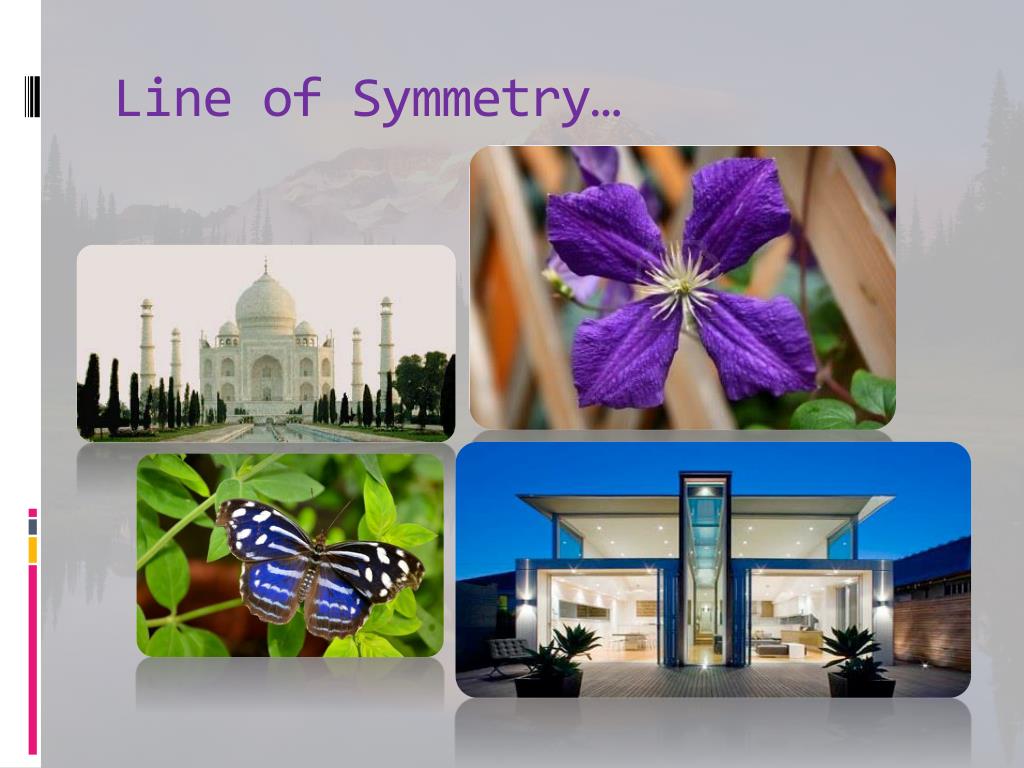 Line of Symmetry…